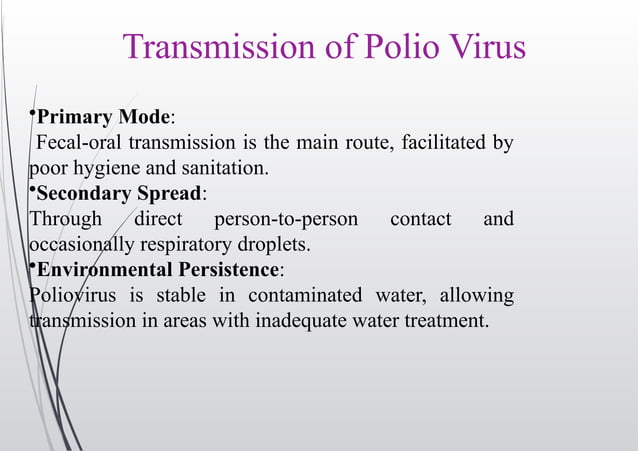 Transmission of Polio Virus

•Primary Mode:
Fecal-oral transmission is the main route, facilitated by poor hygiene and sanitation.

•Secondary Spread:
Through direct person-to-person contact and occasionally respiratory droplets.

•Environmental Persistence:
Poliovirus is stable in contaminated water, allowing transmission in areas with inadequate water treatment.